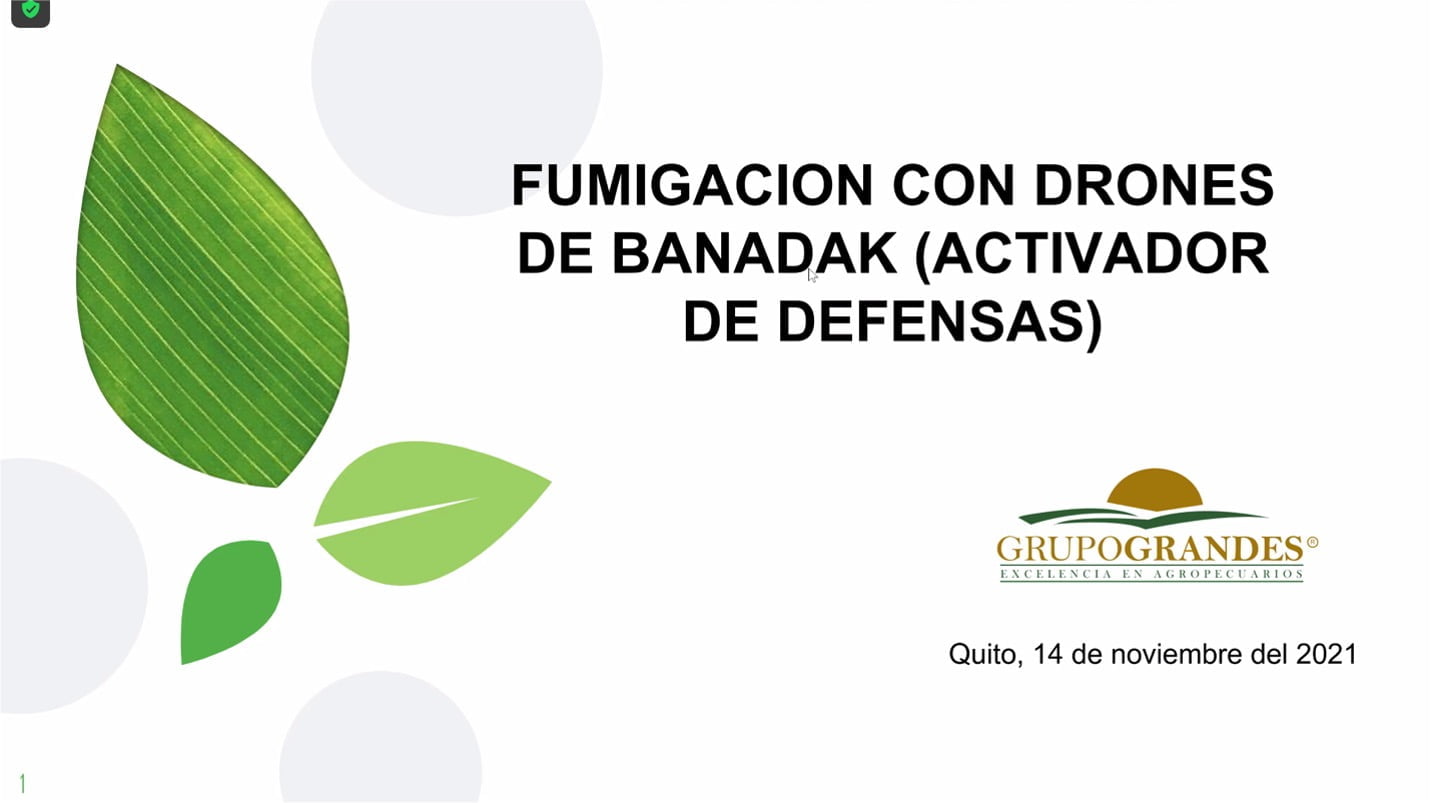 FUMIGACION CON DRONES DE BANADAK (ACTIVADOR DE DEFENSAS)

GRUPOGRANDES®
EXCELENCIA EN AGROPECUARIOS

Quito, 14 de noviembre del 2021

1